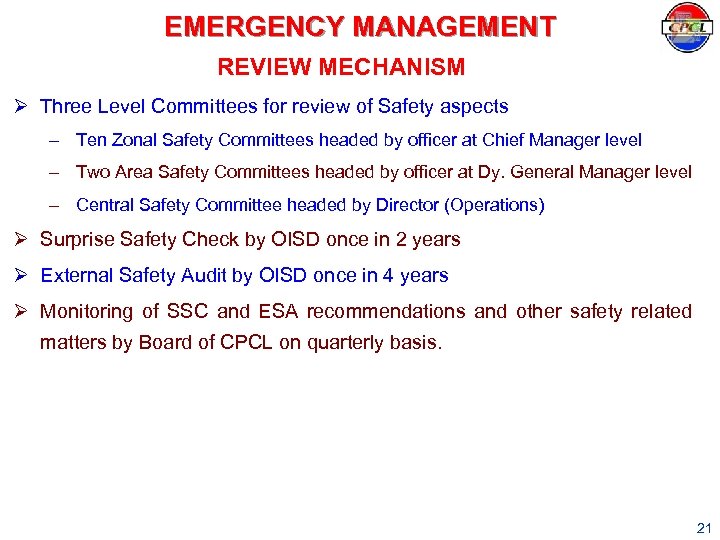 EMERGENCY MANAGEMENT

CPCL

REVIEW MECHANISM

➢ Three Level Committees for review of Safety aspects

– Ten Zonal Safety Committees headed by officer at Chief Manager level

– Two Area Safety Committees headed by officer at Dy. General Manager level

– Central Safety Committee headed by Director (Operations)

➢ Surprise Safety Check by OISD once in 2 years

➢ External Safety Audit by OISD once in 4 years

➢ Monitoring of SSC and ESA recommendations and other safety related matters by Board of CPCL on quarterly basis.

21